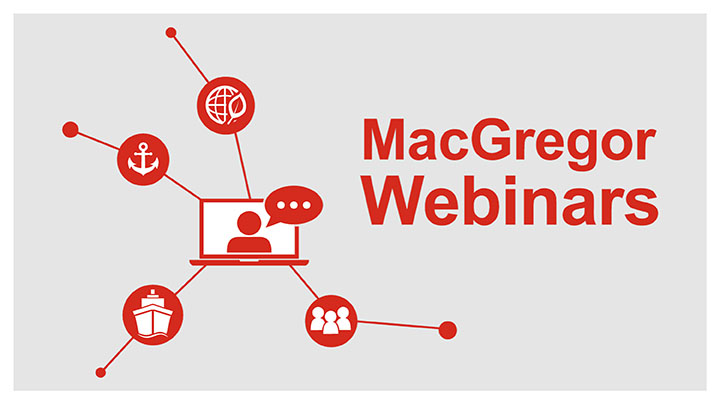 MacGregor
Webinars